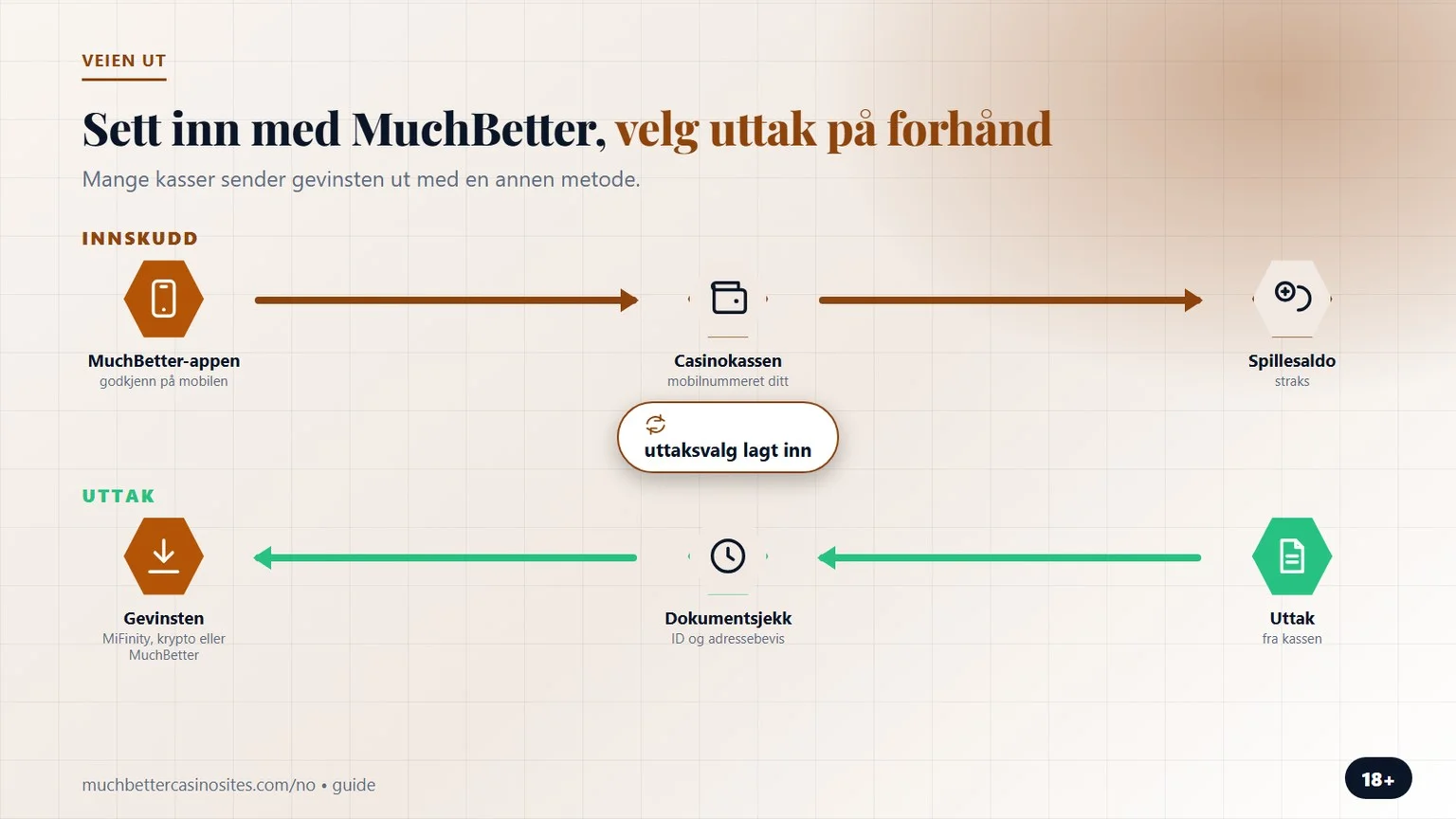 VEIEN UT

Sett inn med MuchBetter, velg uttak på forhånd

Mange kasser sender gevinsten ut med en annen metode.

INNSKUDD

MuchBetter-appen
godkjenn på mobilen

Casinokassen
mobilnummeret ditt

Spillesaldo
straks

uttaksvalg lagt inn

UTTAK

Gevinsten
MiFinity, krypto eller MuchBetter

Dokumentsjekk
ID og adressebevis

Uttak
fra kassen

muchbettercasinosites.com/no • guide

18+